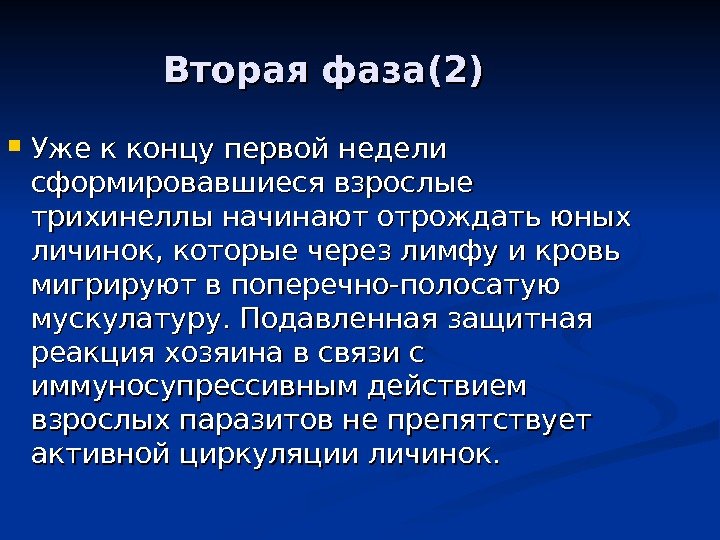 Вторая фаза(2)

Уже к концу первой недели сформировавшиеся взрослые трихинеллы начинают отрождать юных личинок, которые через лимфу и кровь мигрируют в поперечно-полосатую мускулатуру. Подавленная защитная реакция хозяина в связи с иммуносупрессивным действием взрослых паразитов не препятствует активной циркуляции личинок.